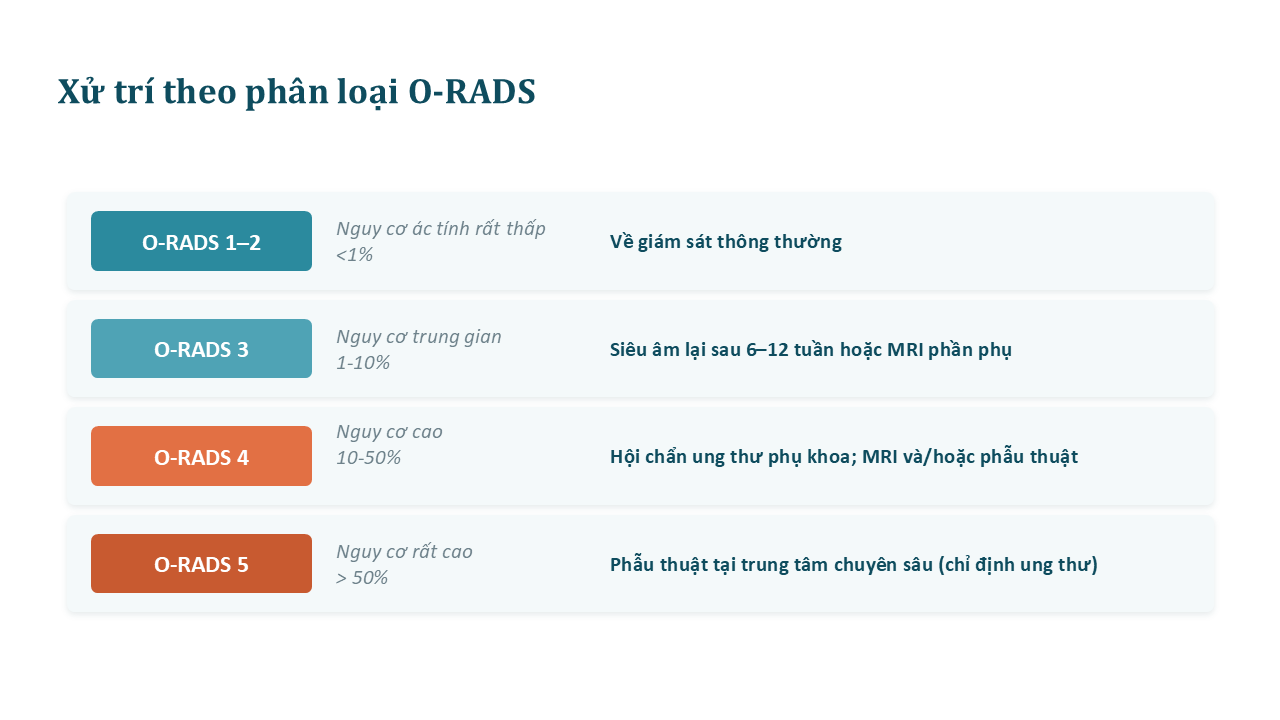 Xử trí theo phân loại O-RADS

O-RADS 1–2

Nguy cơ ác tính rất thấp
<1%

Về giám sát thông thường

O-RADS 3

Nguy cơ trung gian
1-10%

Siêu âm lại sau 6–12 tuần hoặc MRI phần phụ

O-RADS 4

Nguy cơ cao
10-50%

Hội chẩn ung thư phụ khoa; MRI và/hoặc phẫu thuật

O-RADS 5

Nguy cơ rất cao
> 50%

Phẫu thuật tại trung tâm chuyên sâu (chỉ định ung thư)